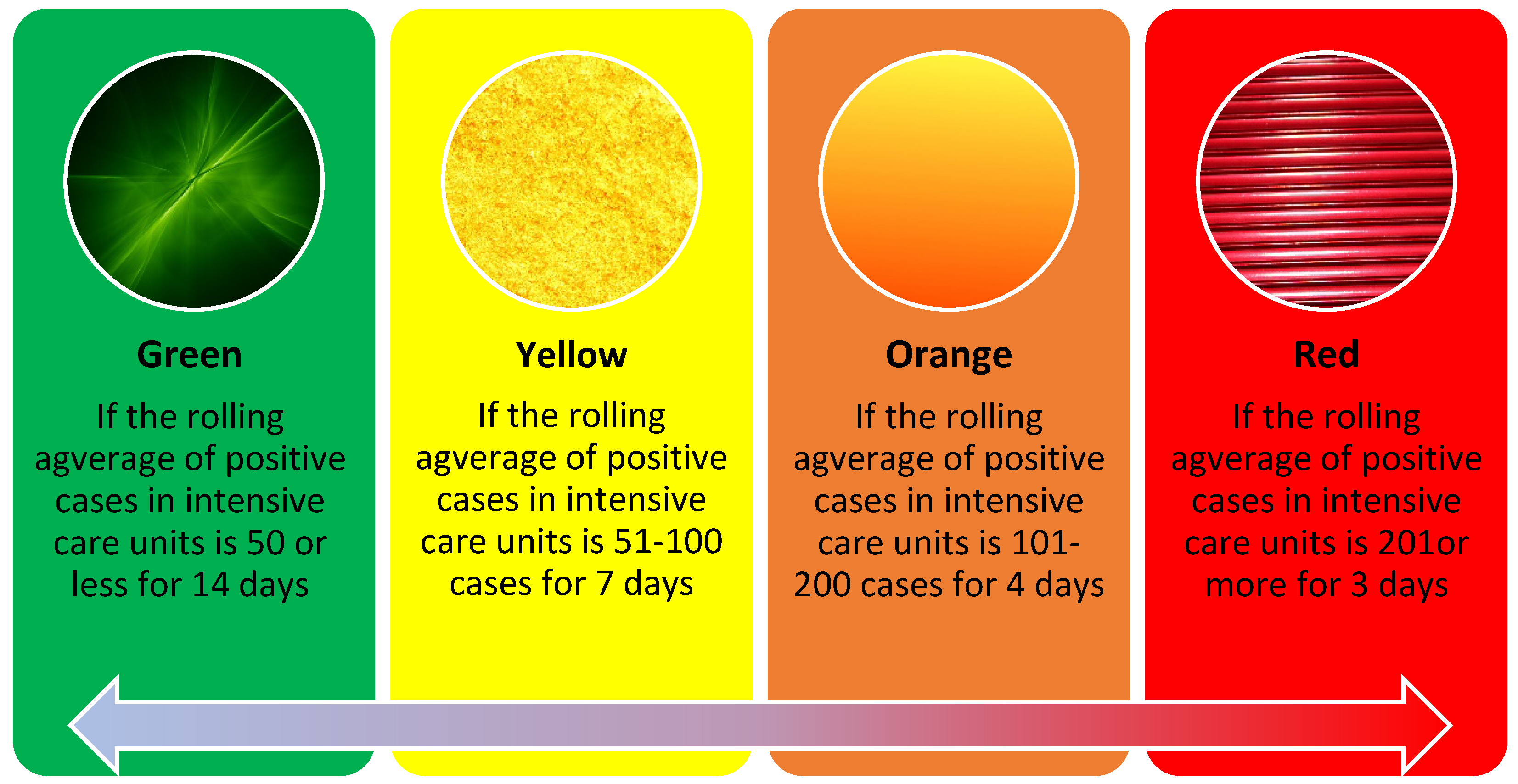 Green

If the rolling agverage of positive cases in intensive care units is 50 or less for 14 days

Yellow

If the rolling agverage of positive cases in intensive care units is 51-100 cases for 7 days

Orange

If the rolling agverage of positive cases in intensive care units is 101-200 cases for 4 days

Red

If the rolling agverage of positive cases in intensive care units is 201or more for 3 days